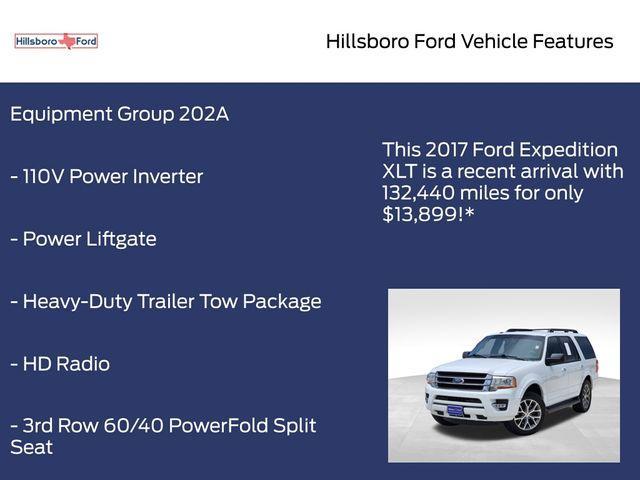 Hillsboro Ford

Hillsboro Ford Vehicle Features

Equipment Group 202A

- 110V Power Inverter

- Power Liftgate

- Heavy-Duty Trailer Tow Package

- HD Radio

- 3rd Row 60/40 PowerFold Split Seat

This 2017 Ford Expedition XLT is a recent arrival with 132,440 miles for only $13,899!*